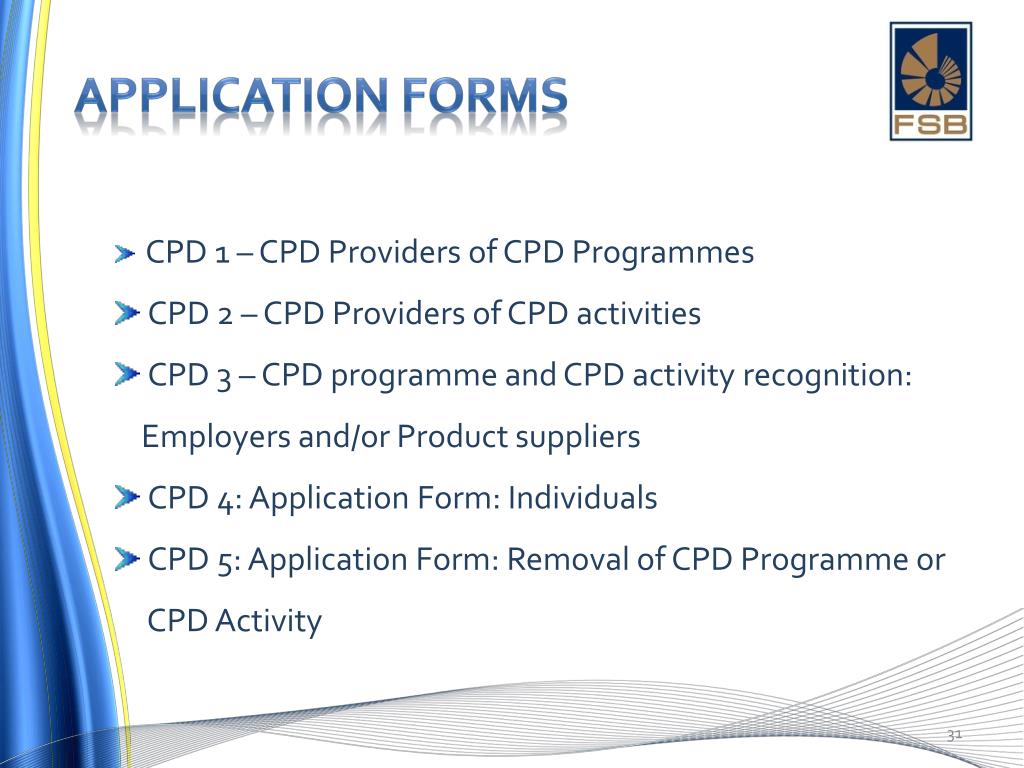 APPLICATION FORMS

FSB

CPD 1 – CPD Providers of CPD Programmes

CPD 2 – CPD Providers of CPD activities

CPD 3 – CPD programme and CPD activity recognition: Employers and/or Product suppliers

CPD 4: Application Form: Individuals

CPD 5: Application Form: Removal of CPD Programme or CPD Activity

31